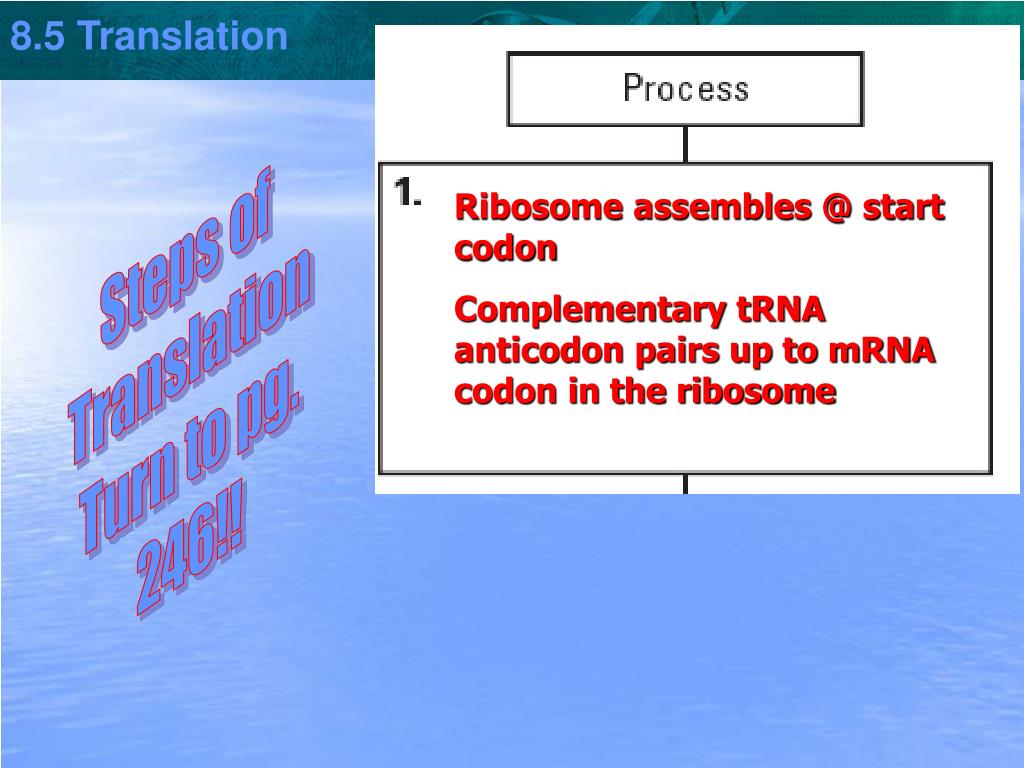 8.5 Translation

Steps of Translation Turn to pg. 246!!

Process

1. Ribosome assembles @ start codon

Complementary tRNA anticodon pairs up to mRNA codon in the ribosome